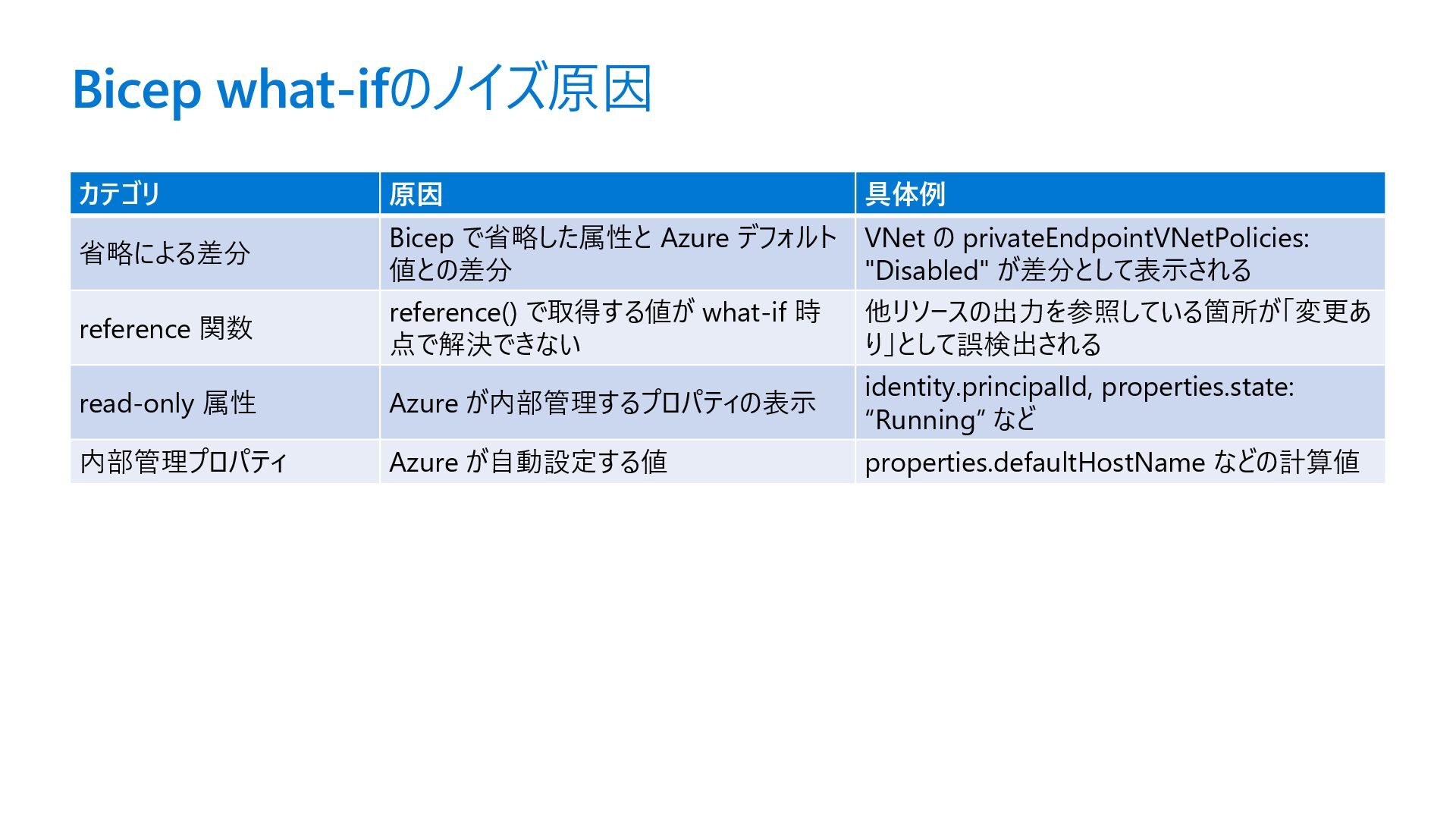 Bicep what-ifのノイズ原因

| カテゴリ | 原因 | 具体例 |
|---|---|---|
| 省略による差分 | Bicep で省略した属性と Azure デフォルト値との差分 | VNet の privateEndpointVNetPolicies: "Disabled" が差分として表示される |
| reference 関数 | reference() で取得する値が what-if 時点で解決できない | 他リソースの出力を参照している箇所が「変更あり」として誤検出される |
| read-only 属性 | Azure が内部管理するプロパティの表示 | identity.principalId, properties.state: “Running” など |
| 内部管理プロパティ | Azure が自動設定する値 | properties.defaultHostName などの計算値 |